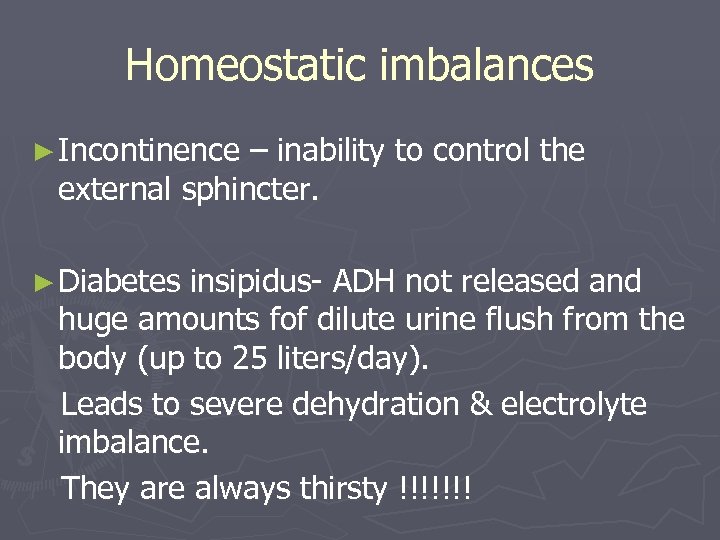 Homeostatic imbalances

►Incontinence – inability to control the external sphincter.

►Diabetes insipidus- ADH not released and huge amounts fof dilute urine flush from the body (up to 25 liters/day).

Leads to severe dehydration & electrolyte imbalance.

They are always thirsty !!!!!!!